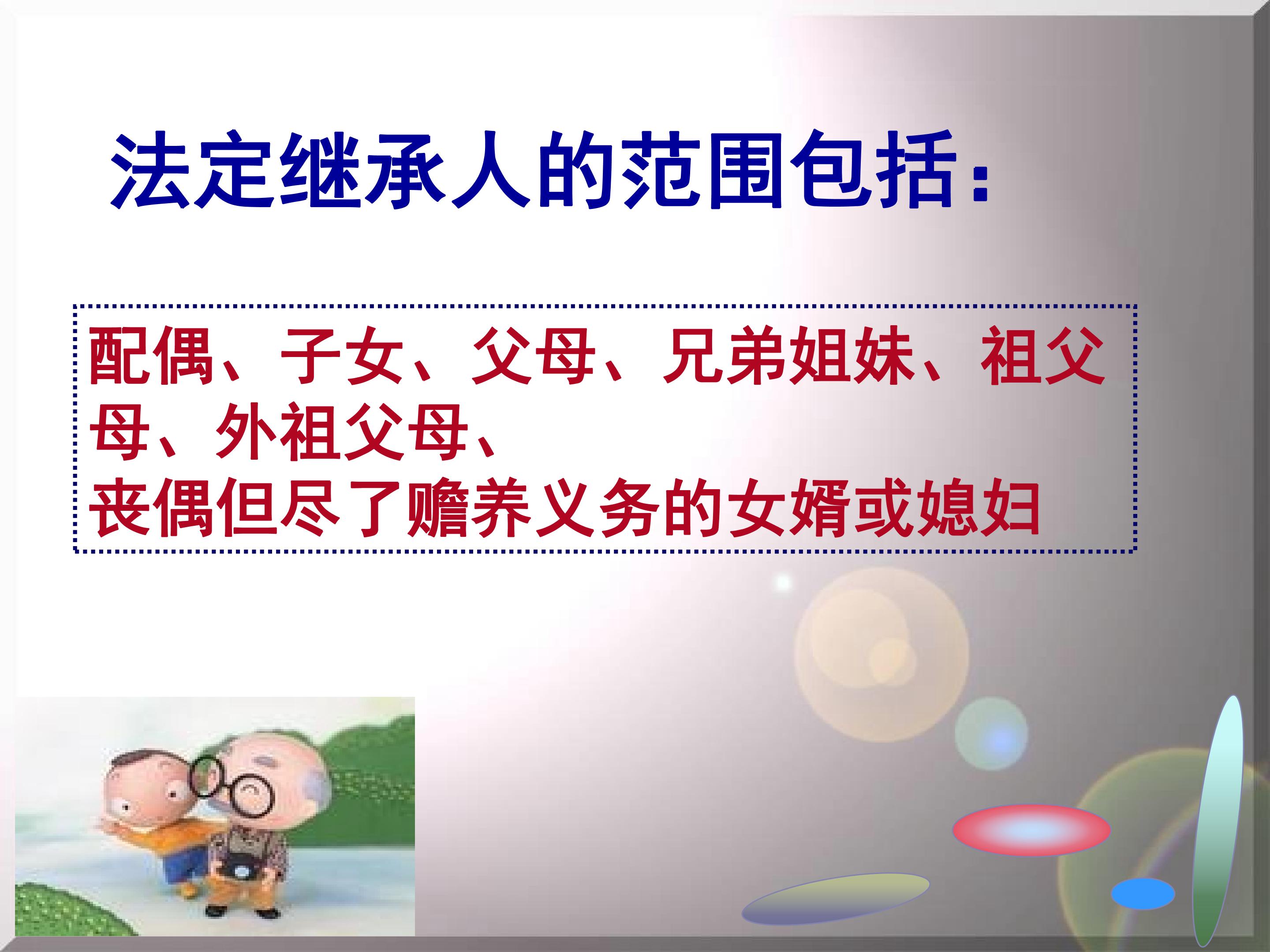 法定继承人的范围包括：

配偶、子女、父母、兄弟姐妹、祖父母、外祖父母、
丧偶但尽了赡养义务的女婿或媳妇